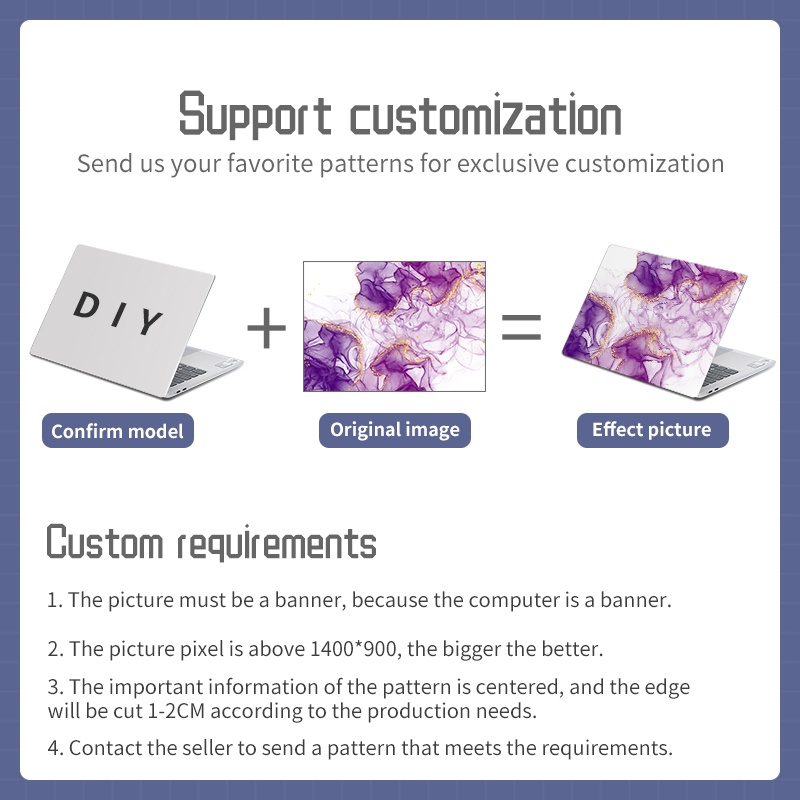 Support customization
Send us your favorite patterns for exclusive customization

DIY

+

=

Confirm model

Original image

Effect picture

Custom requirements

1. The picture must be a banner, because the computer is a banner.

2. The picture pixel is above 1400*900, the bigger the better.

3. The important information of the pattern is centered, and the edge will be cut 1-2CM according to the production needs.

4. Contact the seller to send a pattern that meets the requirements.